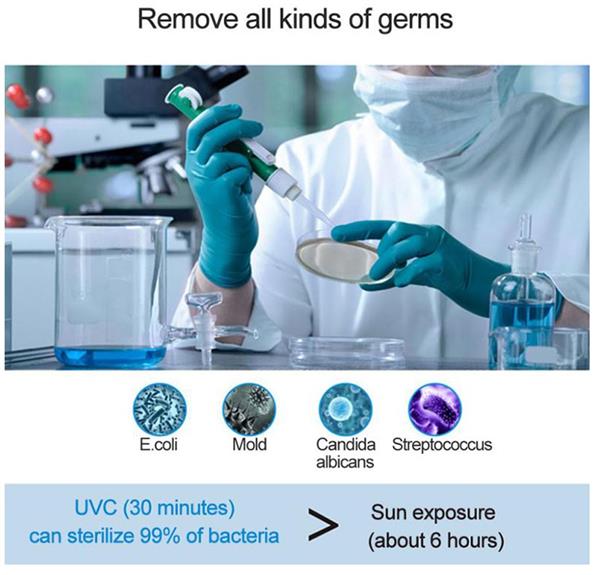 Remove all kinds of germs

E.coli

Mold

Candida albicans

Streptococcus

UVC (30 minutes) can sterilize 99% of bacteria

>

Sun exposure (about 6 hours)